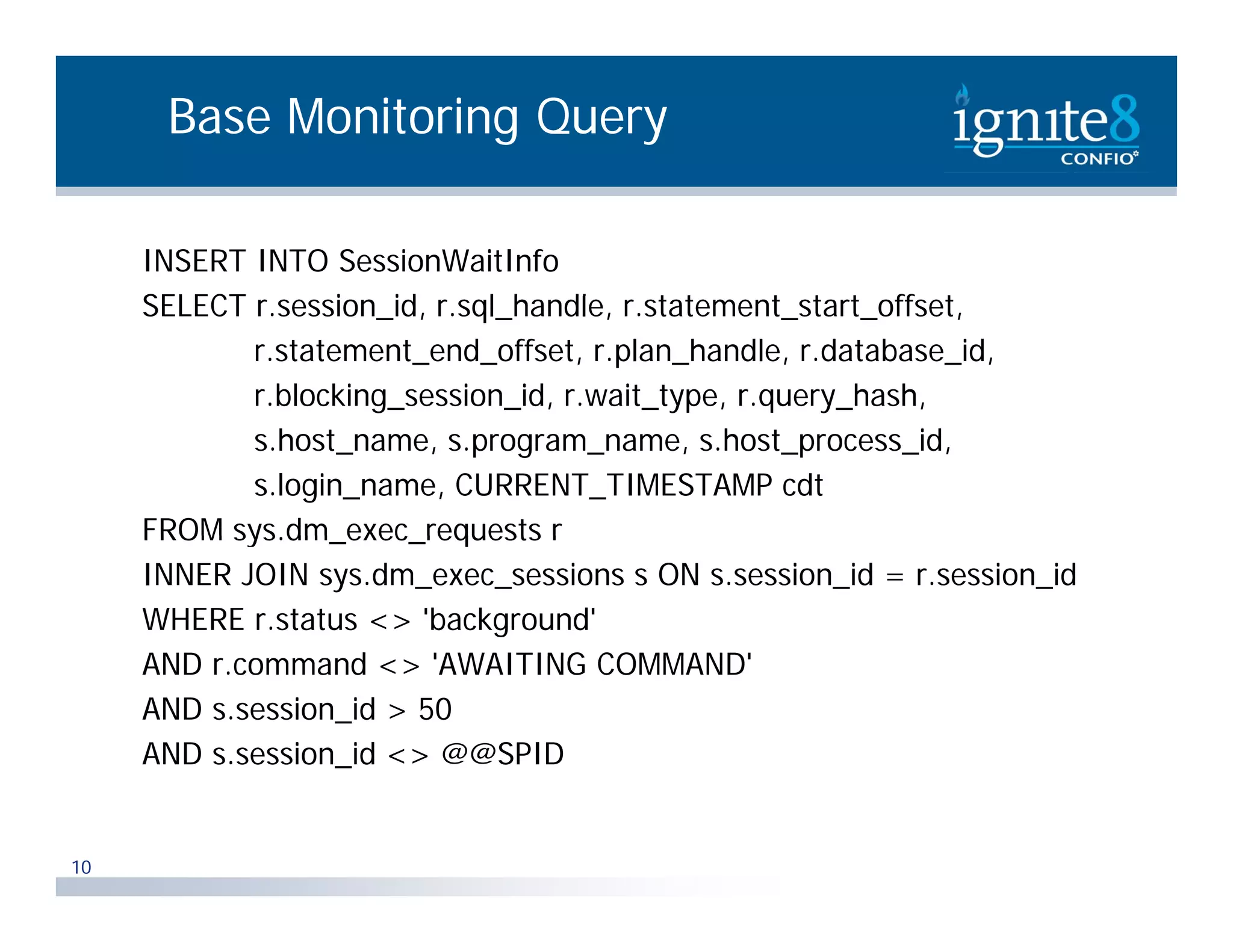 Base Monitoring Query

ignite8
CONFIO

INSERT INTO SessionWaitInfo
SELECT r.session_id, r.sql_handle, r.statement_start_offset,
r.statement_end_offset, r.plan_handle, r.database_id,
r.blocking_session_id, r.wait_type, r.query_hash,
s.host_name, s.program_name, s.host_process_id,
s.login_name, CURRENT_TIMESTAMP cdt
FROM sys.dm_exec_requests r
INNER JOIN sys.dm_exec_sessions s ON s.session_id = r.session_id
WHERE r.status <> 'background'
AND r.command <> 'AWAITING COMMAND'
AND s.session_id > 50
AND s.session_id <> @@SPID

10